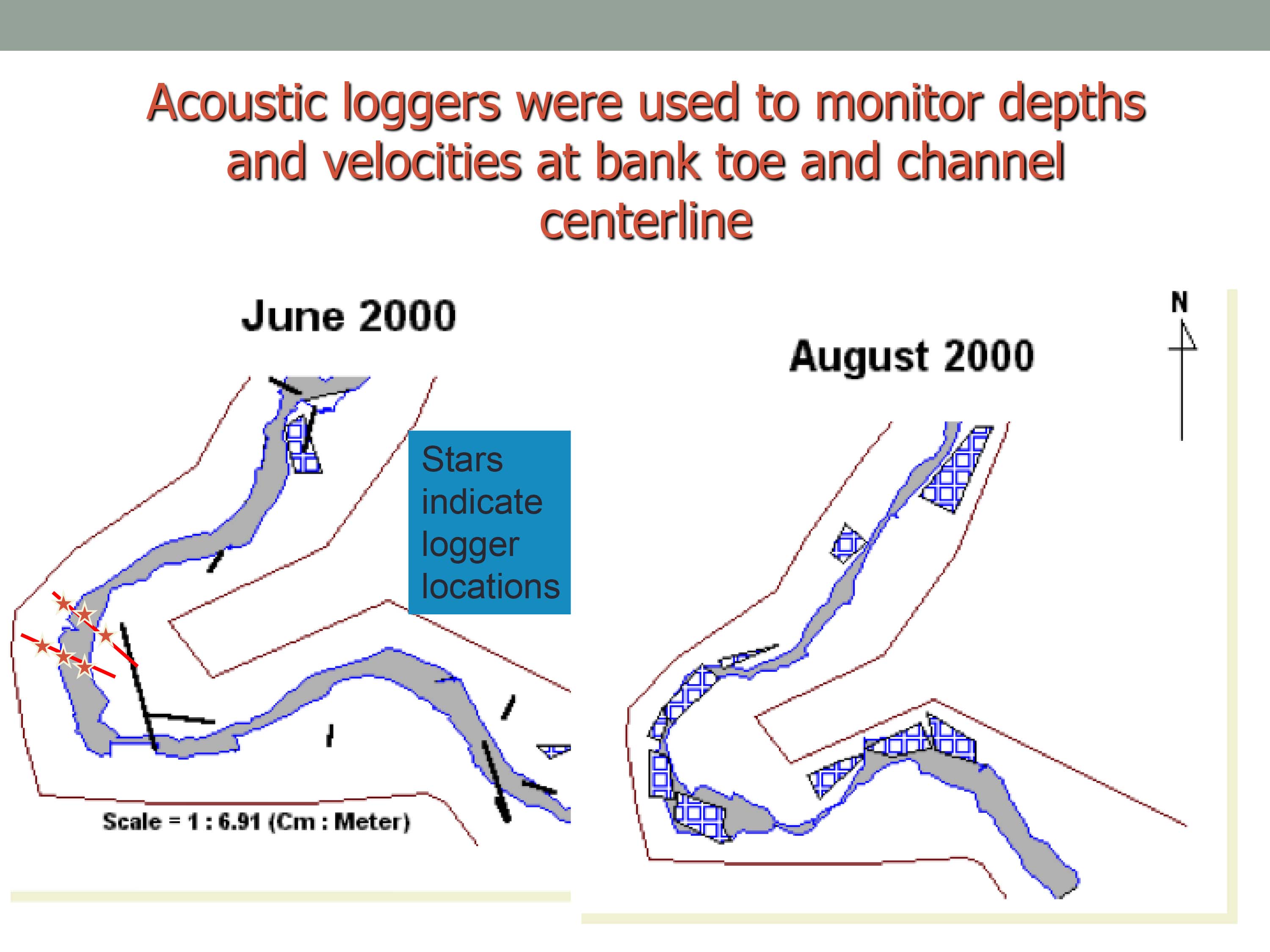 Acoustic loggers were used to monitor depths and velocities at bank toe and channel centerline

June 2000

Stars indicate logger locations

Scale = 1 : 6.91 (Cm : Meter)

August 2000

N